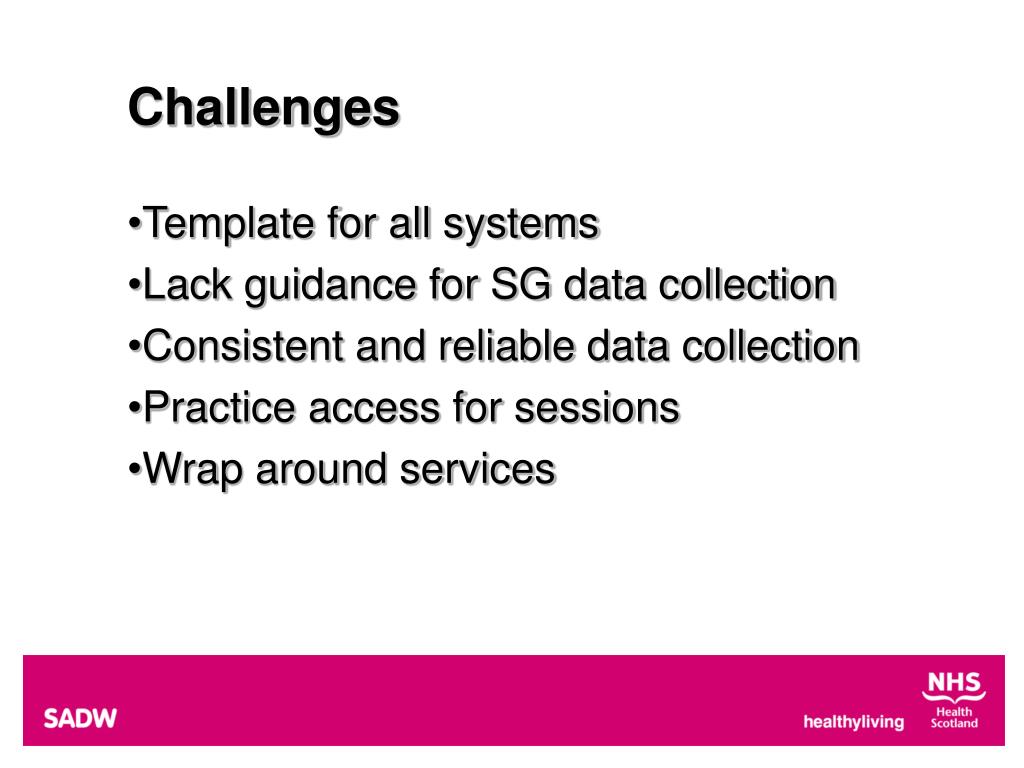 Challenges

•Template for all systems
•Lack guidance for SG data collection
•Consistent and reliable data collection
•Practice access for sessions
•Wrap around services

SADW

healthyliving

NHS
Health
Scotland